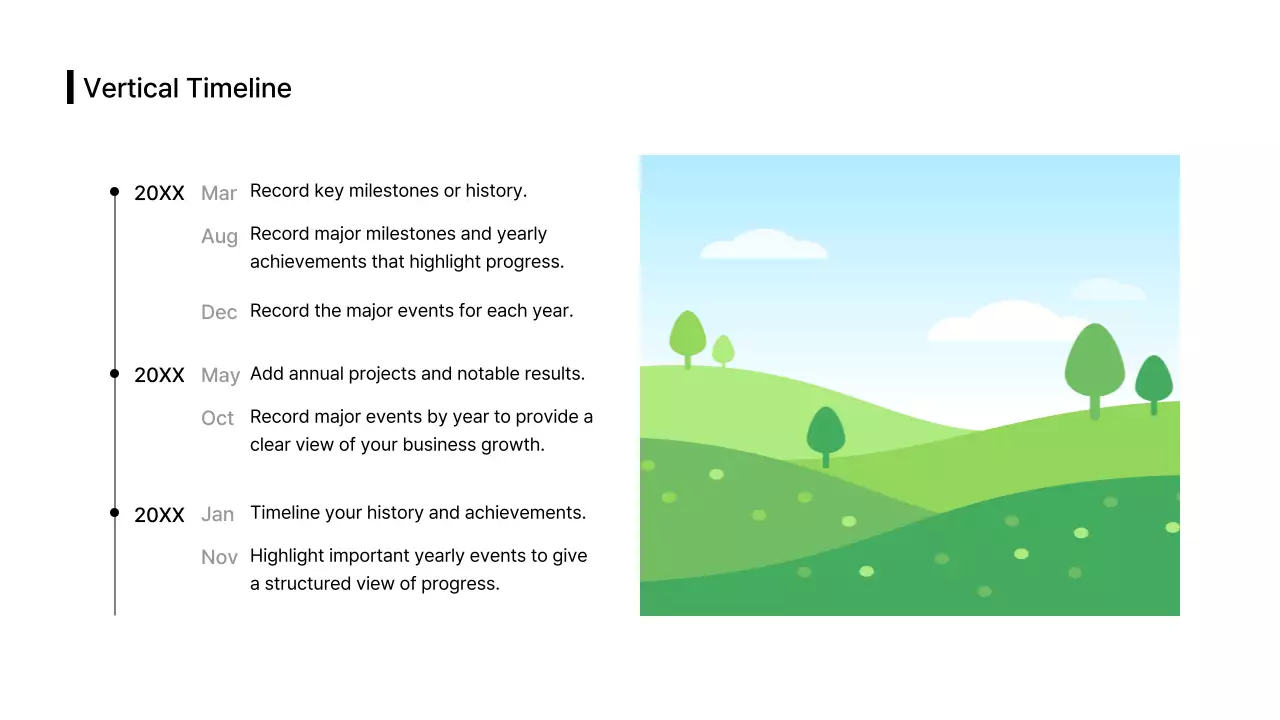 Vertical Timeline

20XX Mar Record key milestones or history.

Aug Record major milestones and yearly achievements that highlight progress.

Dec Record the major events for each year.

20XX May Add annual projects and notable results.

Oct Record major events by year to provide a clear view of your business growth.

20XX Jan Timeline your history and achievements.

Nov Highlight important yearly events to give a structured view of progress.